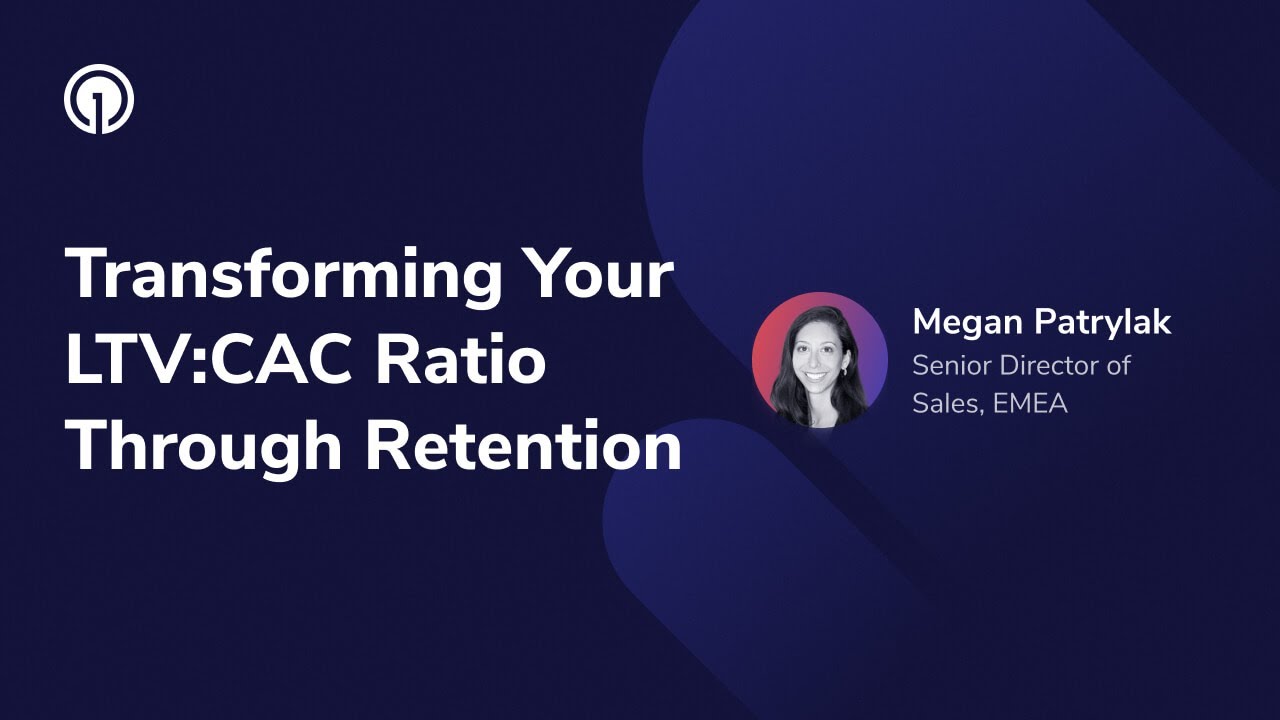 Transforming Your LTV:CAC Ratio Through Retention

Megan Patrylak
Senior Director of Sales, EMEA